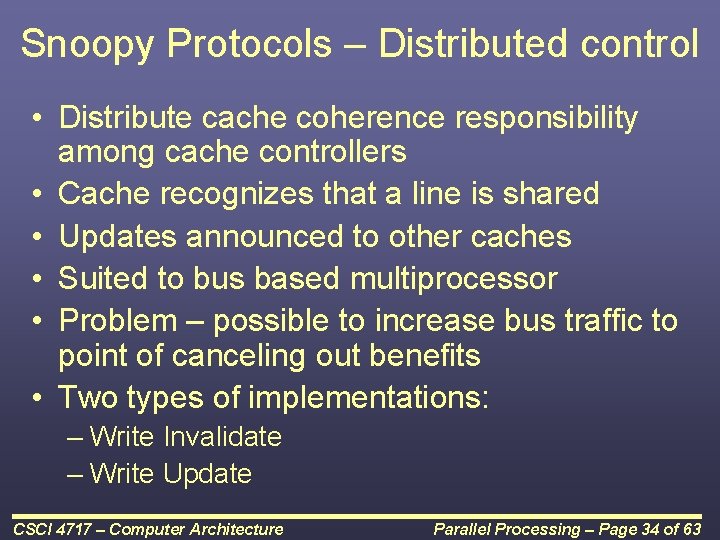 Snoopy Protocols – Distributed control

• Distribute cache coherence responsibility among cache controllers
• Cache recognizes that a line is shared
• Updates announced to other caches
• Suited to bus based multiprocessor
• Problem – possible to increase bus traffic to point of canceling out benefits
• Two types of implementations:
– Write Invalidate
– Write Update

CSCI 4717 – Computer Architecture

Parallel Processing – Page 34 of 63